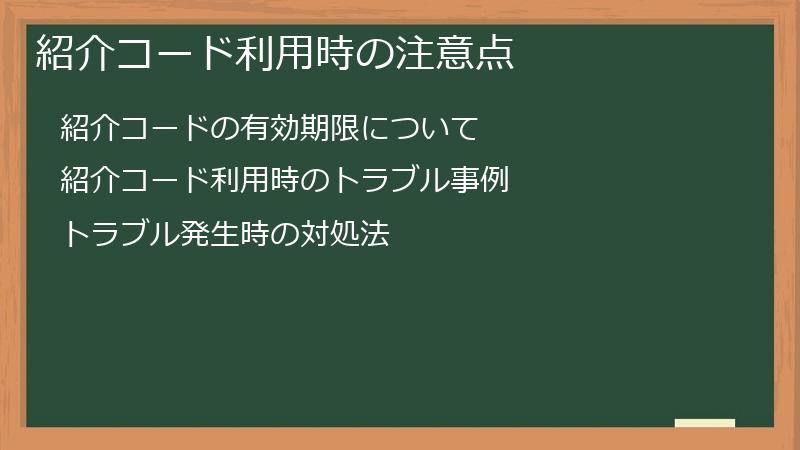 紹介コード利用時の注意点

紹介コードの有効期限について

紹介コード利用時のトラブル事例

トラブル発生時の対処法